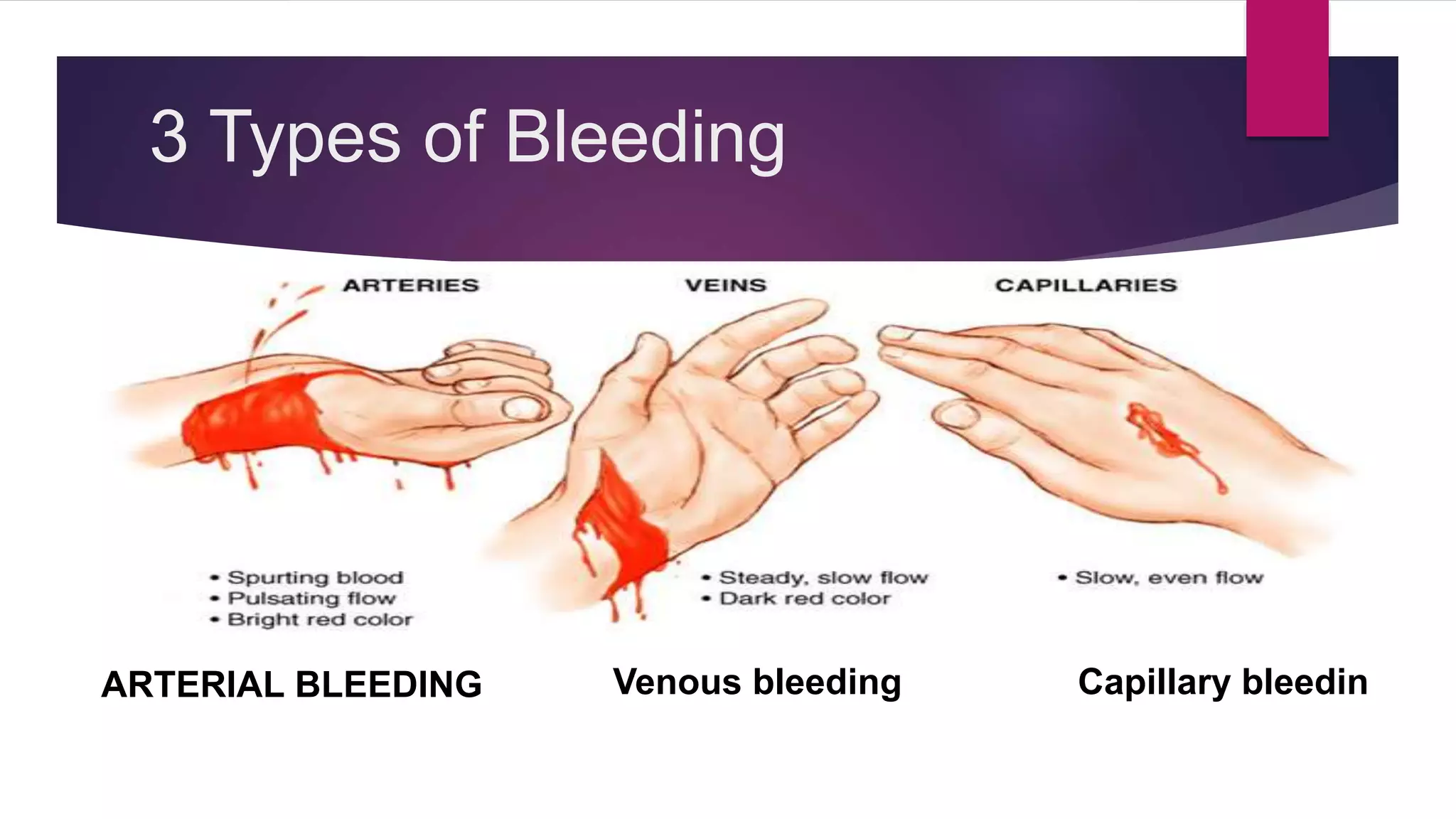 3 Types of Bleeding

ARTERIES

• Spurting blood
• Pulsating flow
• Bright red color

VEINS

• Steady, slow flow
• Dark red color

CAPILLARIES

• Slow, even flow

ARTERIAL BLEEDING

Venous bleeding

Capillary bleedin